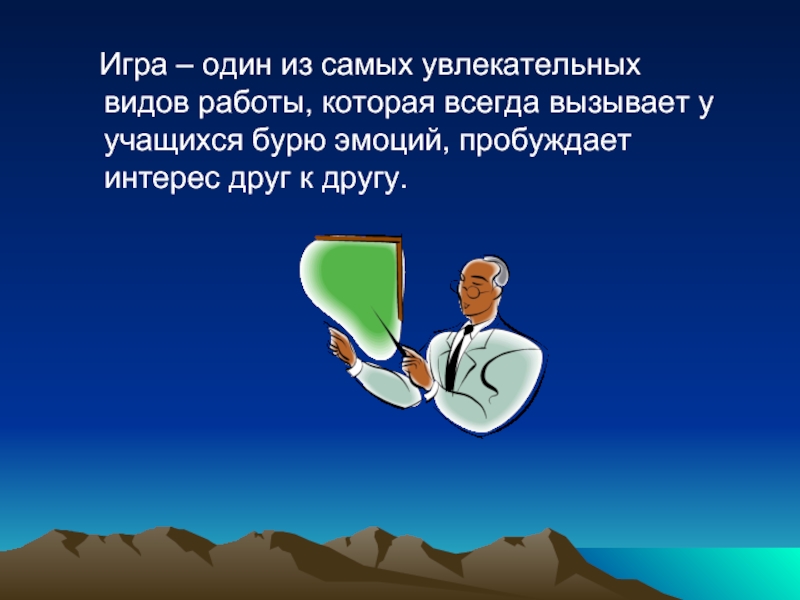 Игра – один из самых увлекательных видов работы, которая всегда вызывает у учащихся бурю эмоций, пробуждает интерес друг к другу.